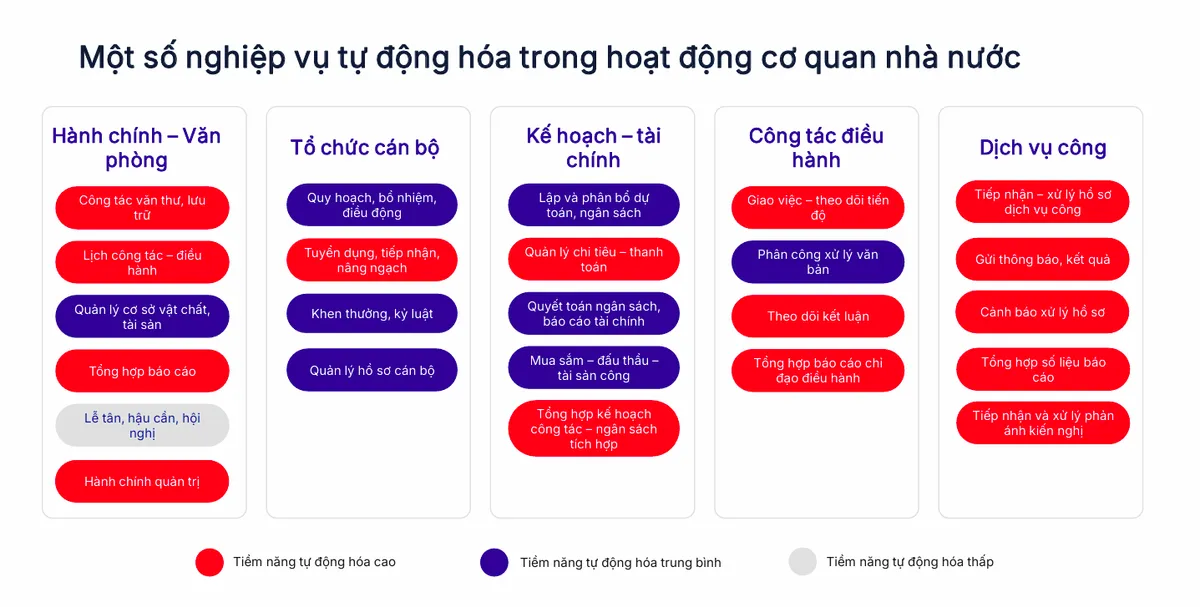 Một số nghiệp vụ tự động hóa trong hoạt động cơ quan nhà nước

Hành chính – Văn phòng

Công tác văn thư, lưu trữ

Lịch công tác – điều hành

Quản lý cơ sở vật chất, tài sản

Tổng hợp báo cáo

Lễ tân, hậu cần, hội nghị

Hành chính quản trị

Tổ chức cán bộ

Quy hoạch, bổ nhiệm, điều động

Tuyển dụng, tiếp nhận, nâng ngạch

Khen thưởng, kỷ luật

Quản lý hồ sơ cán bộ

Kế hoạch – tài chính

Lập và phân bổ dự toán, ngân sách

Quản lý chi tiêu – thanh toán

Quyết toán ngân sách, báo cáo tài chính

Mua sắm – đấu thầu – tài sản công

Tổng hợp kế hoạch công tác – ngân sách tích hợp

Công tác điều hành

Giao việc – theo dõi tiến độ

Phân công xử lý văn bản

Theo dõi kết luận

Tổng hợp báo cáo chỉ đạo điều hành

Dịch vụ công

Tiếp nhận – xử lý hồ sơ dịch vụ công

Gửi thông báo, kết quả

Cảnh báo xử lý hồ sơ

Tổng hợp số liệu báo cáo

Tiếp nhận và xử lý phản ánh kiến nghị

Tiềm năng tự động hóa cao

Tiềm năng tự động hóa trung bình

Tiềm năng tự động hóa thấp